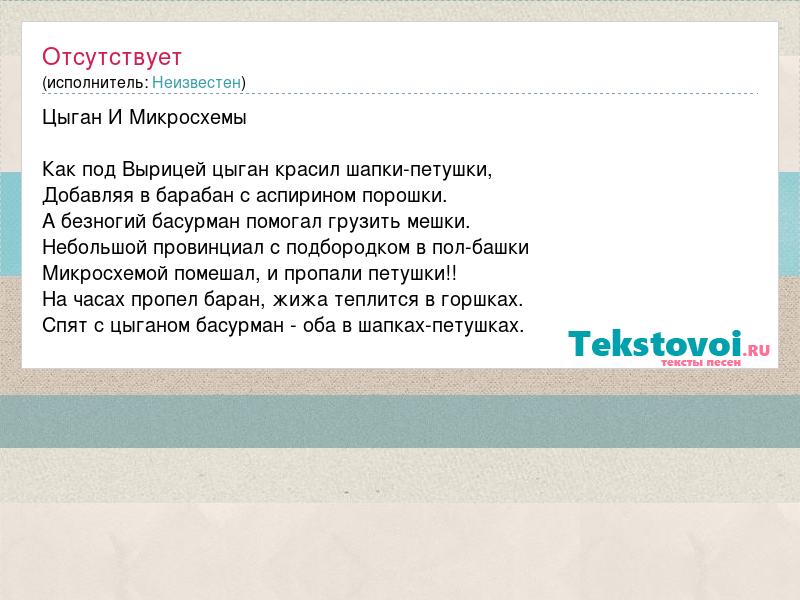 Отсутствует
(исполнитель: Неизвестен)

Цыган И Микросхемы

Как под Вырицей цыган красил шапки-петушки,
Добавляя в барабан с аспирином порошки.
А безногий басурман помогал грузить мешки.
Небольшой провинциал с подбородком в пол-башки
Микросхемой помешал, и пропали петушки!!
На часах пропел баран, жижа теплится в горшках.
Спят с цыганом басурман - оба в шапках-петушках.

Tekstovoi.RU
тексты песен